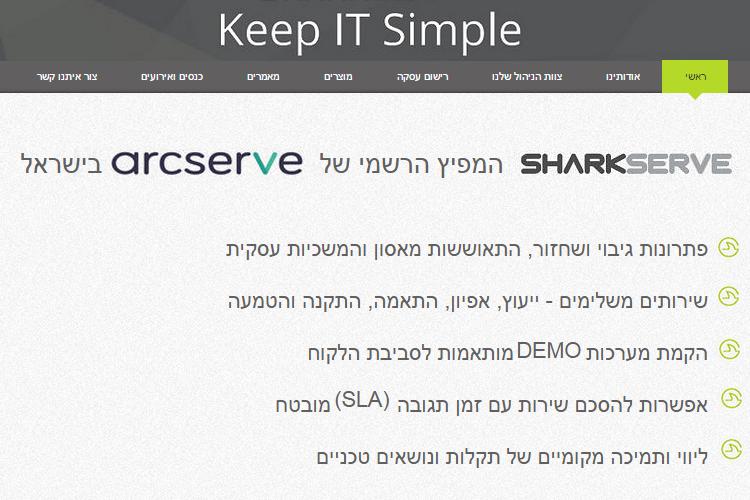 Keep IT Simple

ראשי אודותינו צוות הניהול שלנו רישום עסקה מוצרים מאמרים כנסים ואירועים צור איתנו קשר

SHARKSERVE המפיץ הרשמי של arcserve בישראל

פתרונות גיבוי ושחזור, התאוששות מאסון והמשכיות עסקית

שירותים משלימים - ייעוץ, אפיון, התאמה, התקנה והטמעה

הקמת מערכות DEMO מותאמות לסביבת הלקוח

אפשרות להסכם שירות עם זמן תגובה (SLA) מובטח

ליווי ותמיכה מקומיים של תקלות ונושאים טכניים